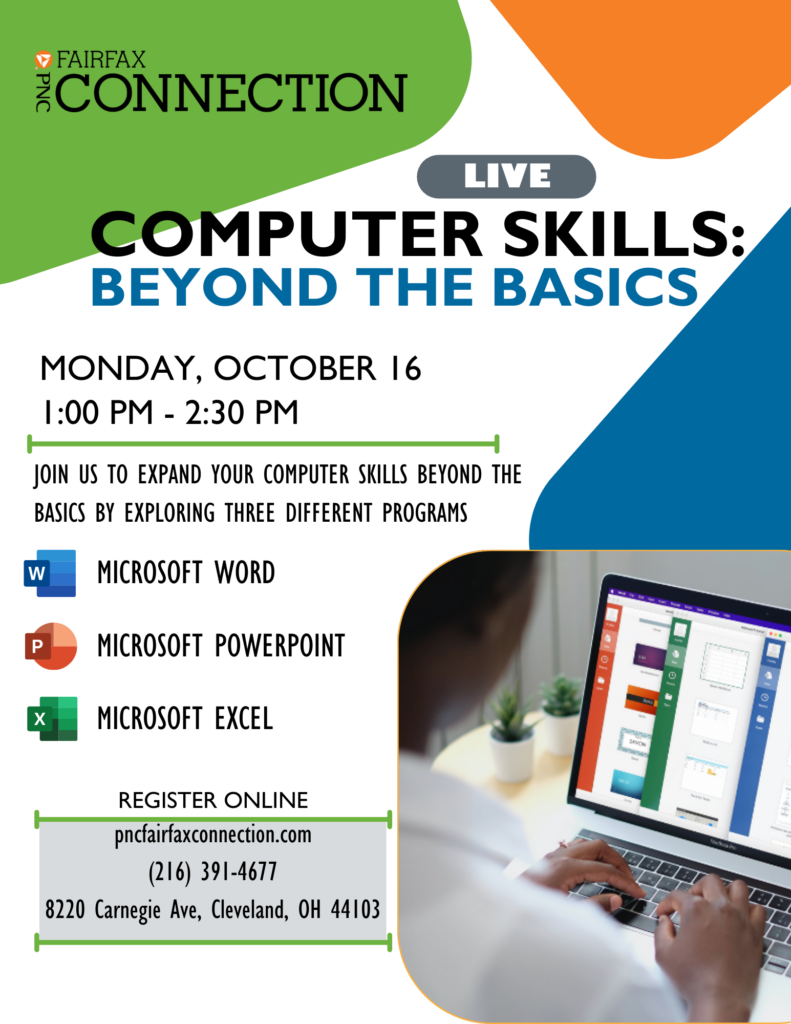 PNC FAIRFAX CONNECTION

LIVE

COMPUTER SKILLS: BEYOND THE BASICS

MONDAY, OCTOBER 16
1:00 PM - 2:30 PM

JOIN US TO EXPAND YOUR COMPUTER SKILLS BEYOND THE BASICS BY EXPLORING THREE DIFFERENT PROGRAMS

W MICROSOFT WORD

P MICROSOFT POWERPOINT

X MICROSOFT EXCEL

REGISTER ONLINE
pncfairfaxconnection.com
(216) 391-4677
8220 Carnegie Ave, Cleveland, OH 44103